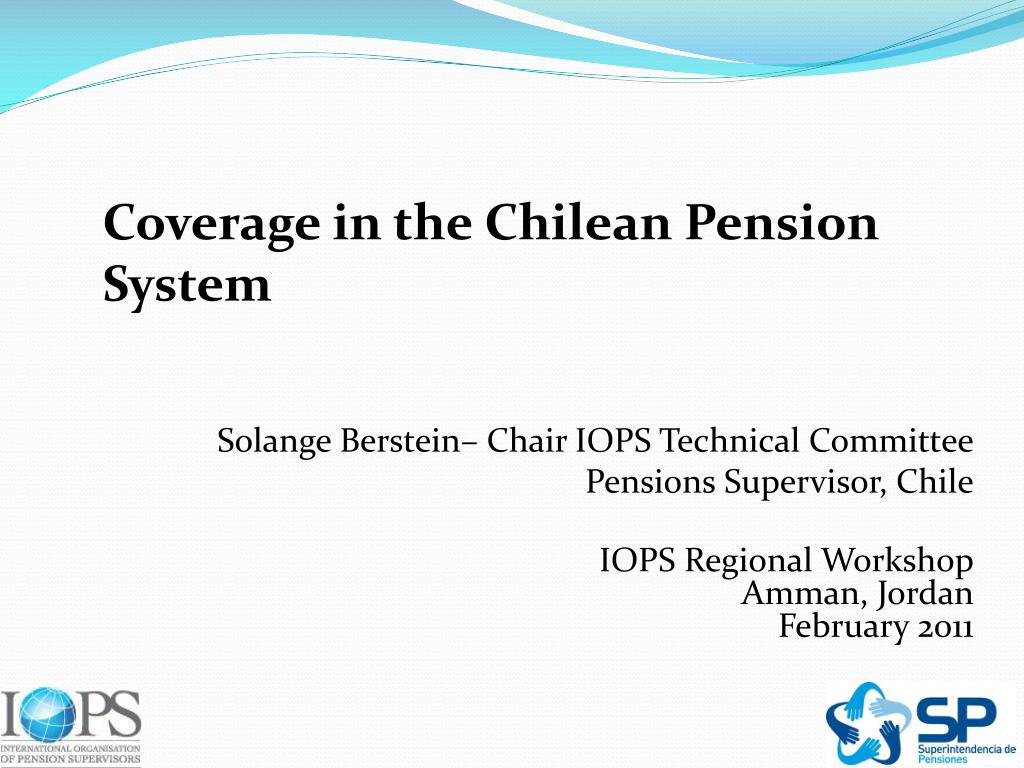 Coverage in the Chilean Pension System

Solange Berstein– Chair IOPS Technical Committee
Pensions Supervisor, Chile

IOPS Regional Workshop
Amman, Jordan
February 2011

IOPS
INTERNATIONAL ORGANISATION OF PENSION SUPERVISORS

SP
Superintendencia de Pensiones